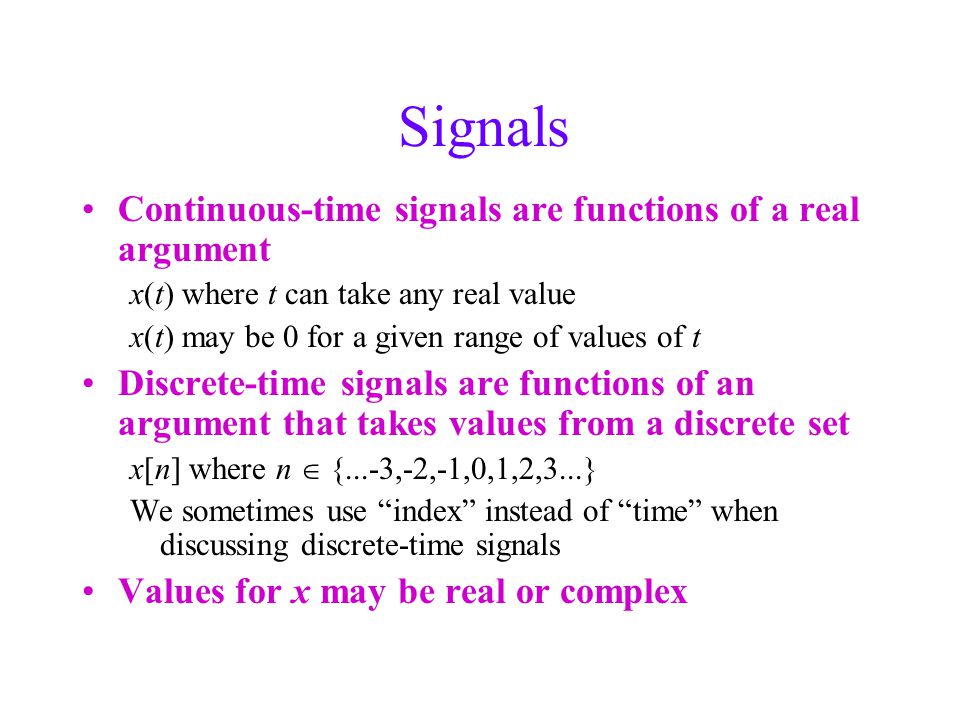 Signals

• Continuous-time signals are functions of a real argument

$x(t)$ where $t$ can take any real value

$x(t)$ may be 0 for a given range of values of $t$

• Discrete-time signals are functions of an argument that takes values from a discrete set

$x[n]$ where $n \in \{...-3,-2,-1,0,1,2,3...\}$

We sometimes use “index” instead of “time” when discussing discrete-time signals

• Values for $x$ may be real or complex